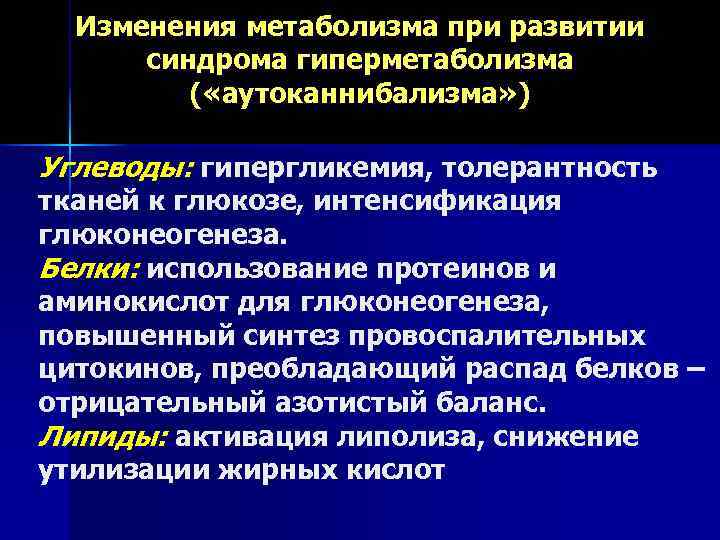 Изменения метаболизма при развитии синдрома гиперметаболизма («аутоканнибализма»)

Углеводы: гипергликемия, толерантность тканей к глюкозе, интенсификация глюконеогенеза.
Белки: использование протеинов и аминокислот для глюконеогенеза, повышенный синтез провоспалительных цитокинов, преобладающий распад белков – отрицательный азотистый баланс.
Липиды: активация липолиза, снижение утилизации жирных кислот